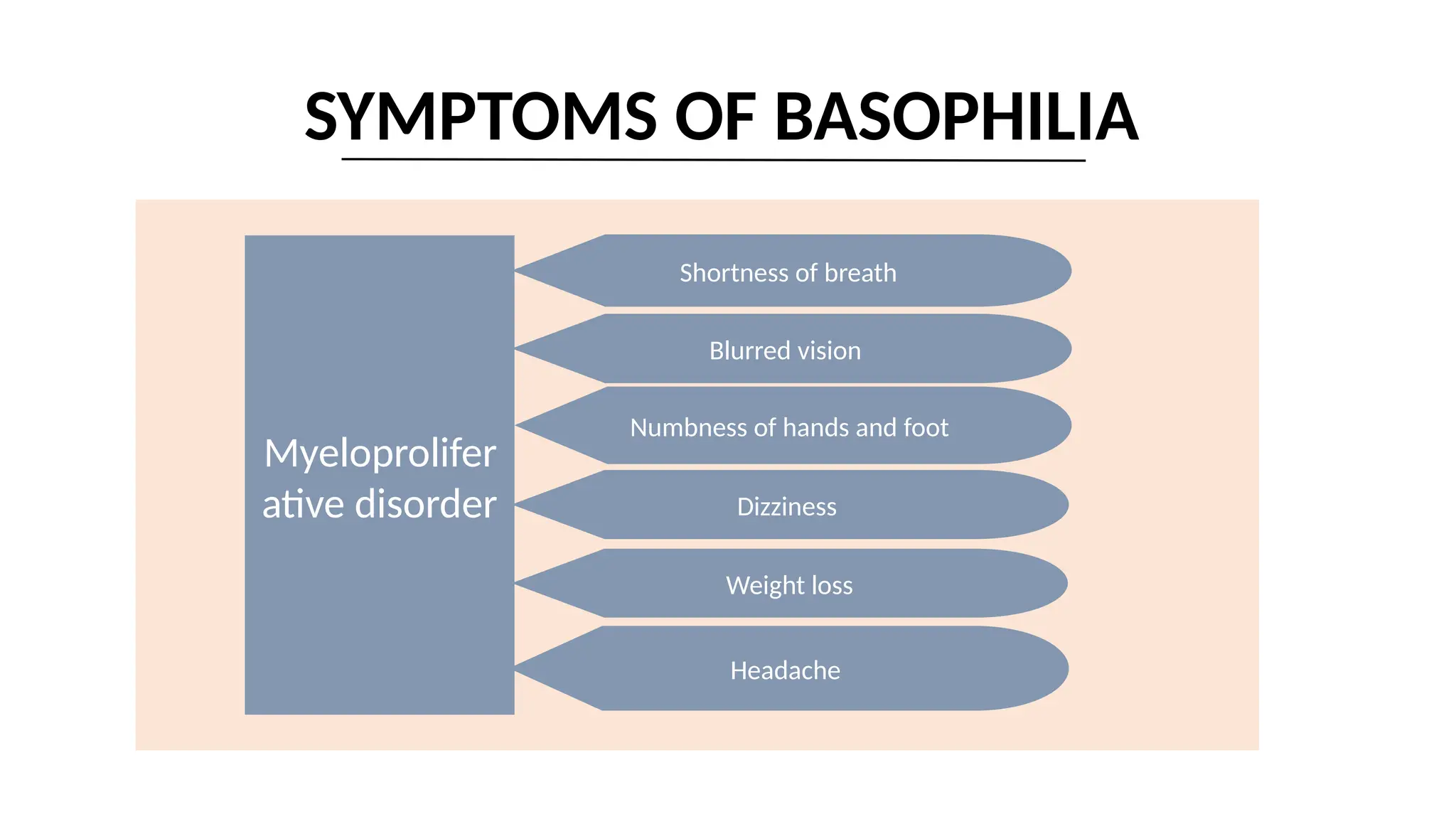 SYMPTOMS OF BASOPHILIA

Myeloproliferative disorder

Shortness of breath

Blurred vision

Numbness of hands and foot

Dizziness

Weight loss

Headache